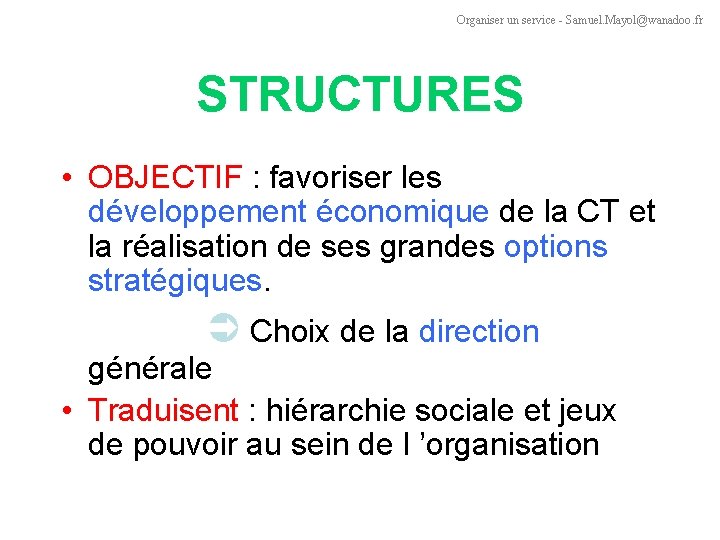 Organiser un service - Samuel.Mayol@wanadoo.fr

STRUCTURES

• OBJECTIF : favoriser les développement économique de la CT et la réalisation de ses grandes options stratégiques.

➲ Choix de la direction générale

• Traduisent : hiérarchie sociale et jeux de pouvoir au sein de l ’organisation